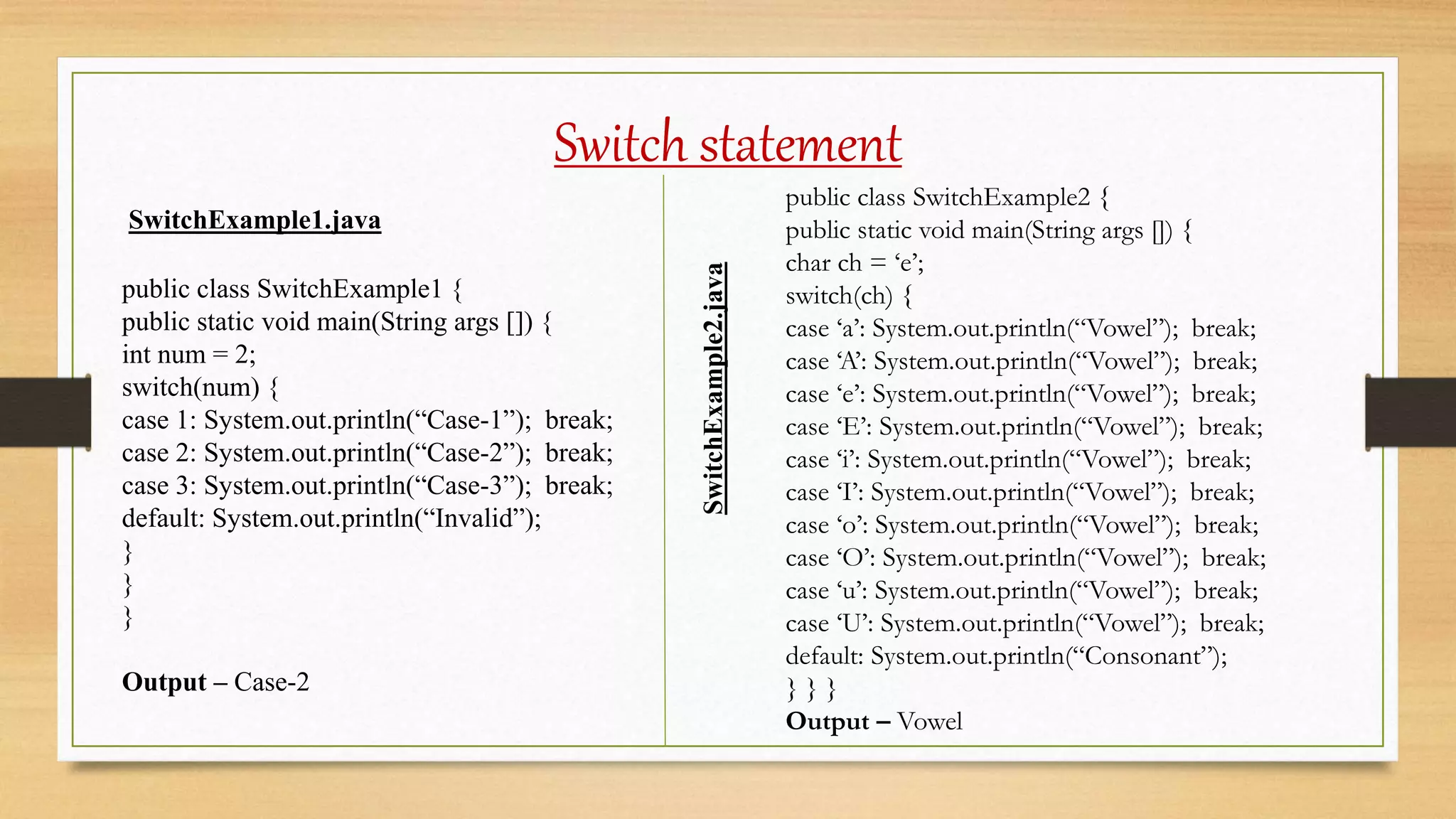 Switch statement

SwitchExample1.java

public class SwitchExample1 {
public static void main(String args []) {
int num = 2;
switch(num) {
case 1: System.out.println(“Case-1”); break;
case 2: System.out.println(“Case-2”); break;
case 3: System.out.println(“Case-3”); break;
default: System.out.println(“Invalid”);
}
}
}

Output – Case-2

SwitchExample2.java

public class SwitchExample2 {
public static void main(String args []) {
char ch = ‘e’;
switch(ch) {
case ‘a’: System.out.println(“Vowel”); break;
case ‘A’: System.out.println(“Vowel”); break;
case ‘e’: System.out.println(“Vowel”); break;
case ‘E’: System.out.println(“Vowel”); break;
case ‘i’: System.out.println(“Vowel”); break;
case ‘I’: System.out.println(“Vowel”); break;
case ‘o’: System.out.println(“Vowel”); break;
case ‘O’: System.out.println(“Vowel”); break;
case ‘u’: System.out.println(“Vowel”); break;
case ‘U’: System.out.println(“Vowel”); break;
default: System.out.println(“Consonant”);
} } }
Output – Vowel